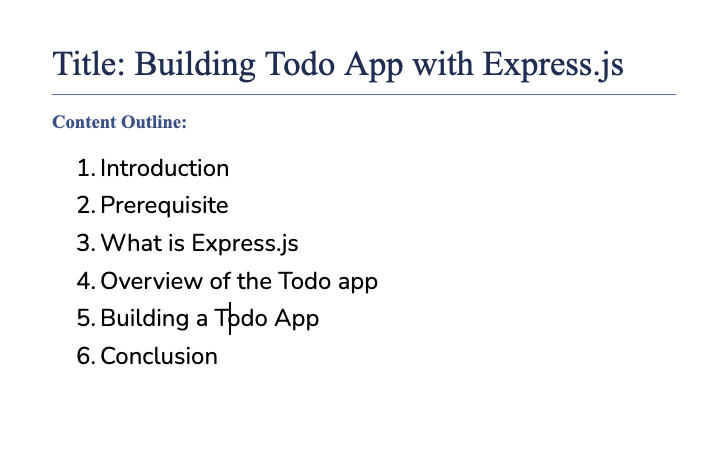 Title: Building Todo App with Express.js

Content Outline:

1. Introduction
2. Prerequisite
3. What is Express.js
4. Overview of the Todo app
5. Building a Todo App
6. Conclusion